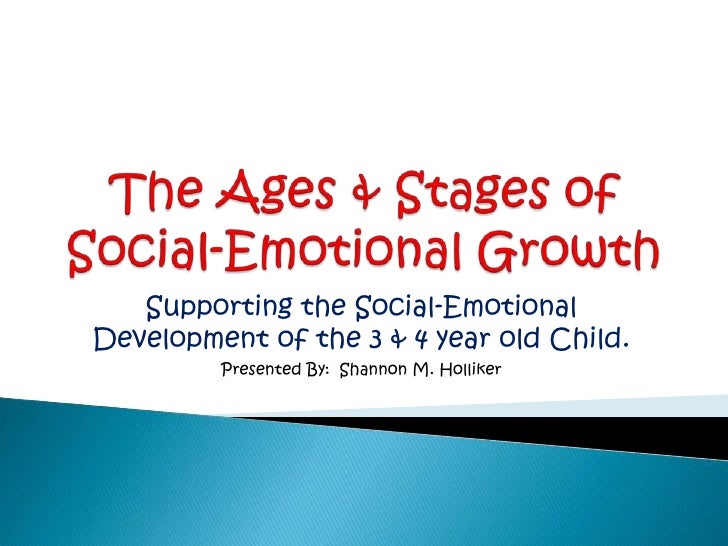 The Ages & Stages of Social-Emotional Growth

Supporting the Social-Emotional Development of the 3 & 4 year old Child.

Presented By: Shannon M. Holliker